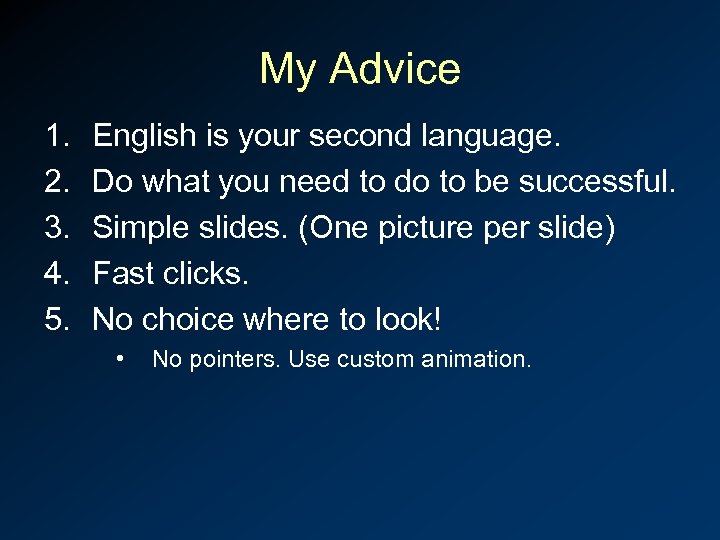 My Advice

1. English is your second language.
2. Do what you need to do to be successful.
3. Simple slides. (One picture per slide)
4. Fast clicks.
5. No choice where to look!
   • No pointers. Use custom animation.